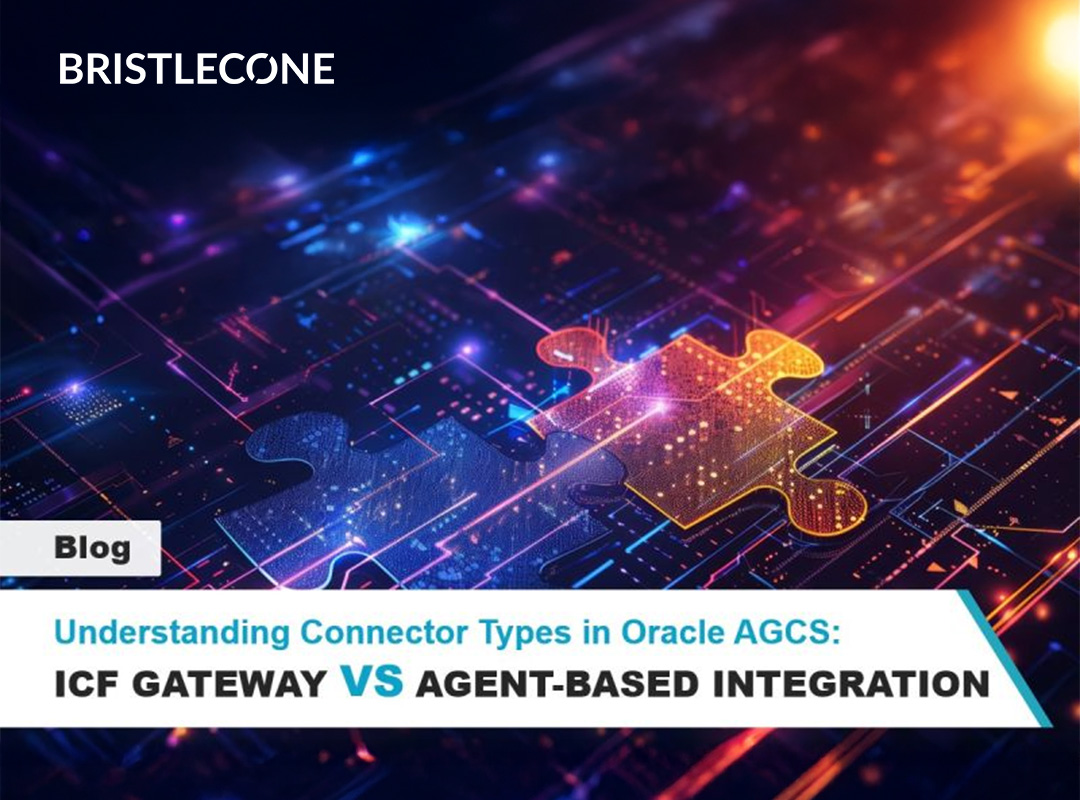 BRISTLECONE

Blog

Understanding Connector Types in Oracle AGCS:
ICF GATEWAY VS AGENT-BASED INTEGRATION